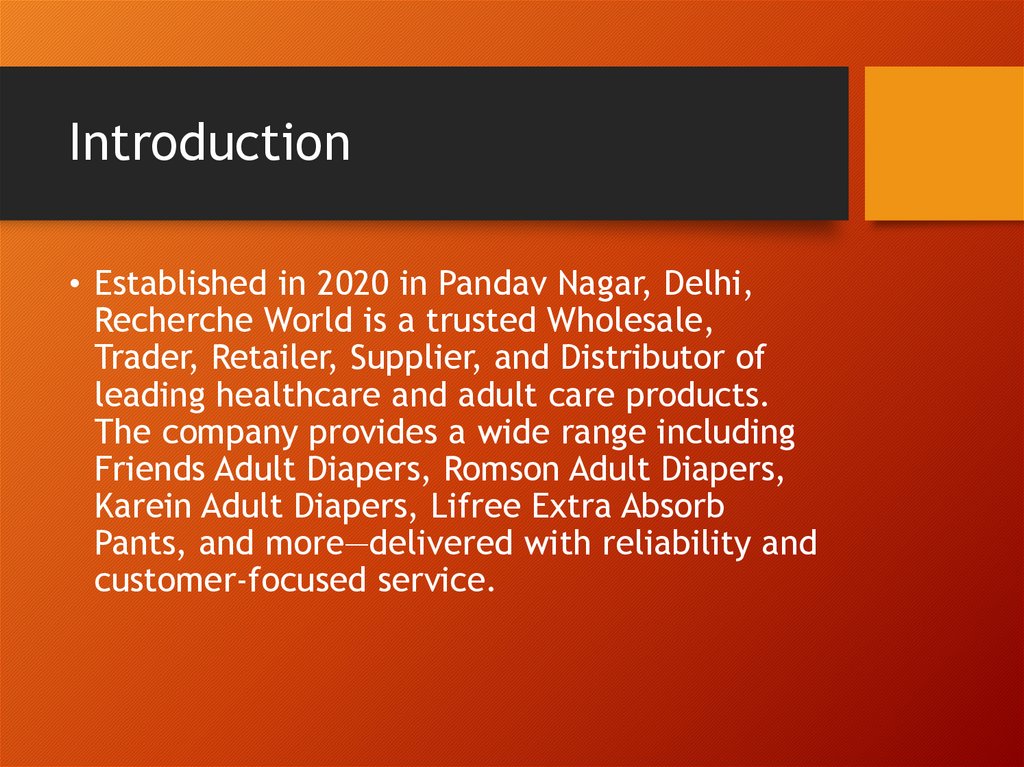 Introduction

• Established in 2020 in Pandav Nagar, Delhi, Recherche World is a trusted Wholesale, Trader, Retailer, Supplier, and Distributor of leading healthcare and adult care products. The company provides a wide range including Friends Adult Diapers, Romson Adult Diapers, Karein Adult Diapers, Lifree Extra Absorb Pants, and more—delivered with reliability and customer-focused service.